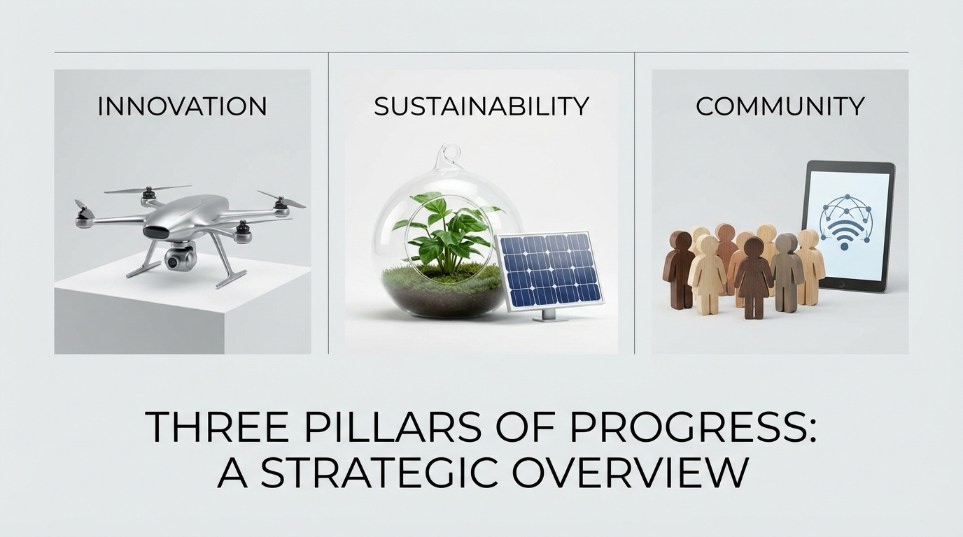 INNOVATION

SUSTAINABILITY

COMMUNITY

THREE PILLARS OF PROGRESS: A STRATEGIC OVERVIEW